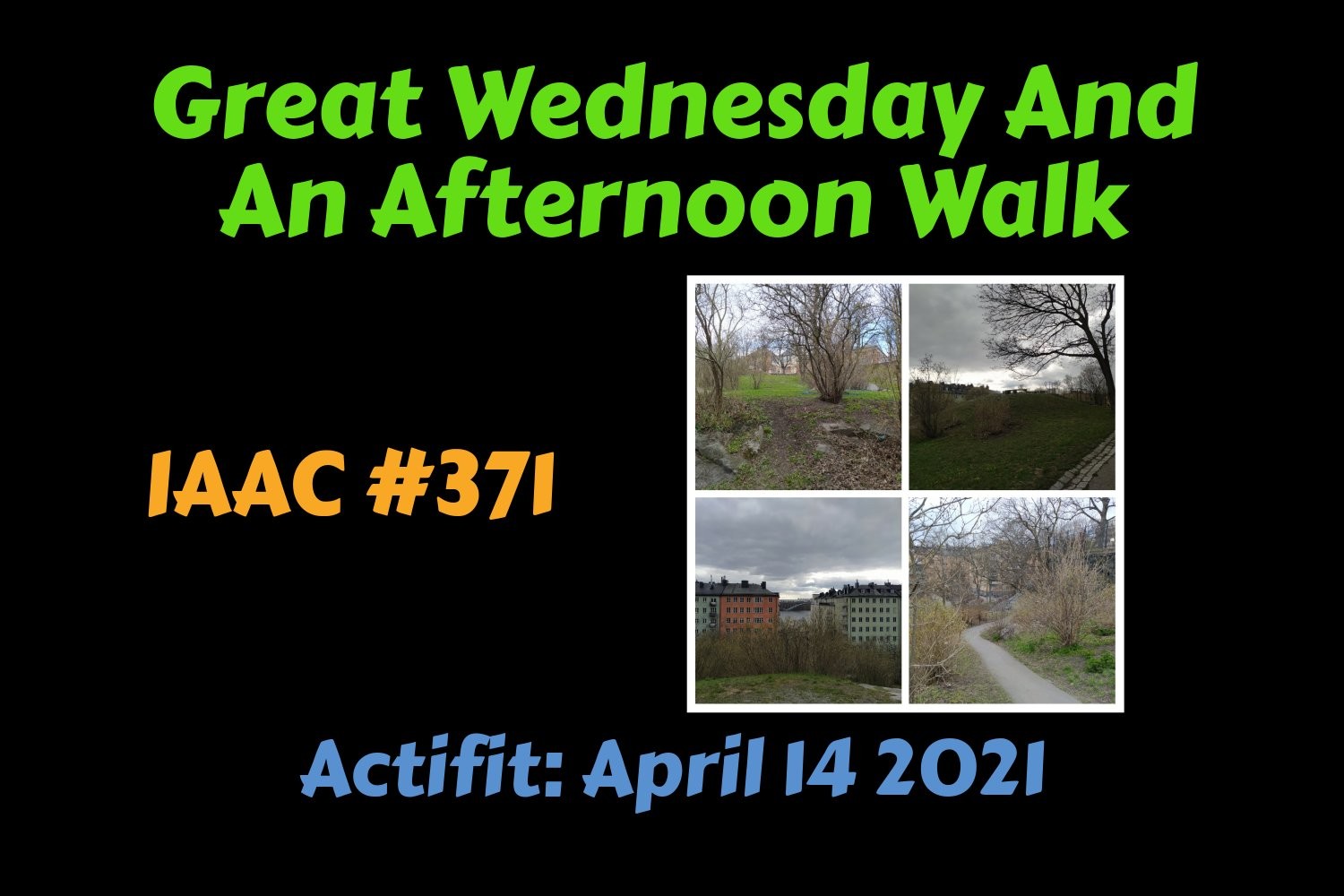 Great Wednesday And An Afternoon Walk

IAAC #371

Actifit: April 14 2021